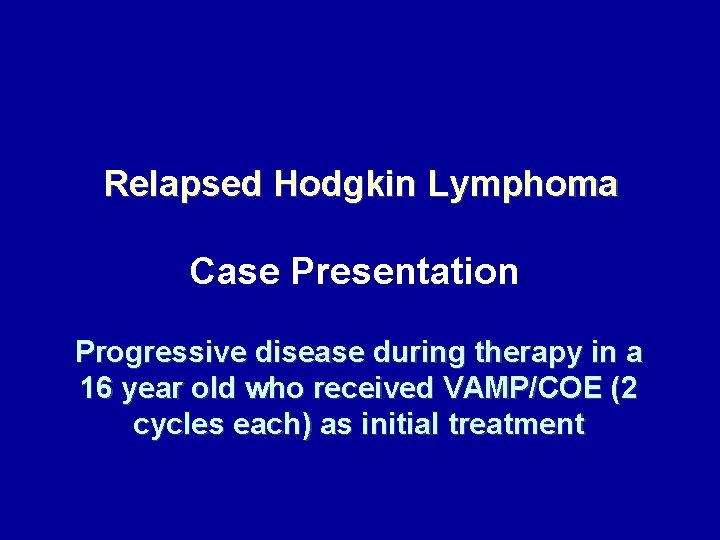 Relapsed Hodgkin Lymphoma

Case Presentation

Progressive disease during therapy in a 16 year old who received VAMP/COE (2 cycles each) as initial treatment